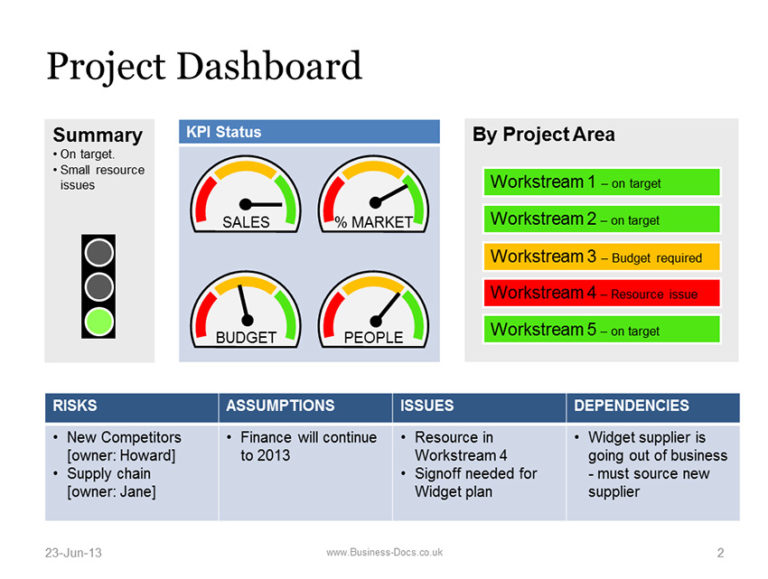 Project Dashboard

Summary
• On target.
• Small resource issues

KPI Status

SALES

% MARKET

BUDGET

PEOPLE

By Project Area

Workstream 1 – on target

Workstream 2 – on target

Workstream 3 – Budget required

Workstream 4 – Resource issue

Workstream 5 – on target

| RISKS | ASSUMPTIONS | ISSUES | DEPENDENCIES |
|---|---|---|---|
| • New Competitors [owner: Howard] • Supply chain [owner: Jane] | • Finance will continue to 2013 | • Resource in Workstream 4 • Signoff needed for Widget plan | • Widget supplier is going out of business - must source new supplier |

23-Jun-13

www.Business-Docs.co.uk

2